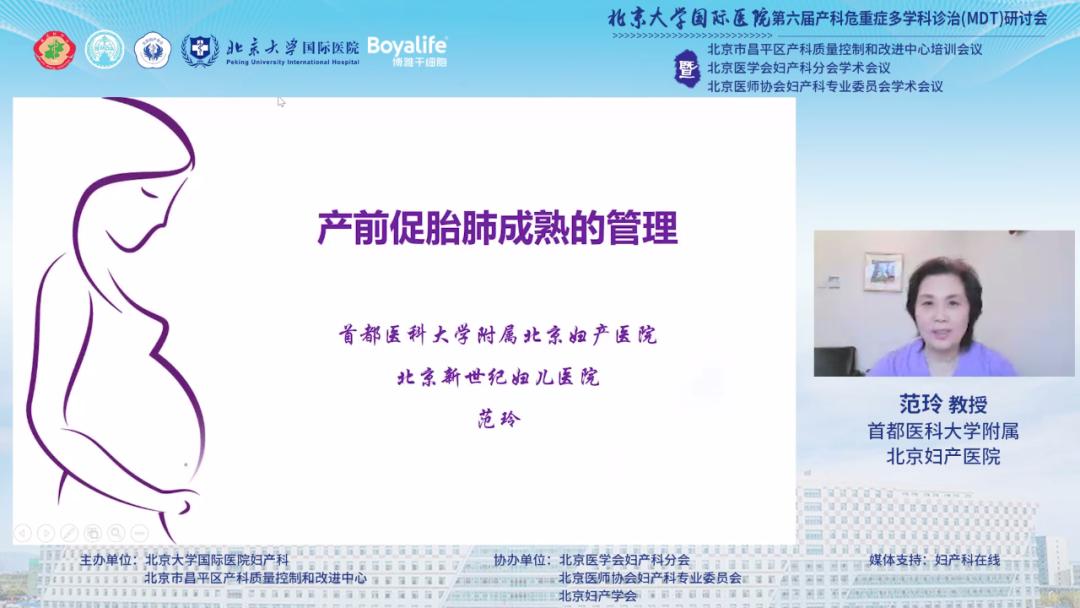 北京大学国际医院 Peking University International Hospital Boyalife 博雅干细胞

北京大学国际医院第六届产科危重症多学科诊治(MDT)研讨会

暨

北京市昌平区产科质量控制和改进中心培训会议
北京医学会妇产科分会学术会议
北京医师协会妇产科专业委员会学术会议

产前促胎肺成熟的管理

首都医科大学附属北京妇产医院
北京新世纪妇儿医院
范玲

范玲 教授
首都医科大学附属
北京妇产医院

主办单位：北京大学国际医院妇产科
北京市昌平区产科质量控制和改进中心

协办单位：北京医学会妇产科分会
北京医师协会妇产科专业委员会
北京妇产学会

媒体支持：妇产科在线